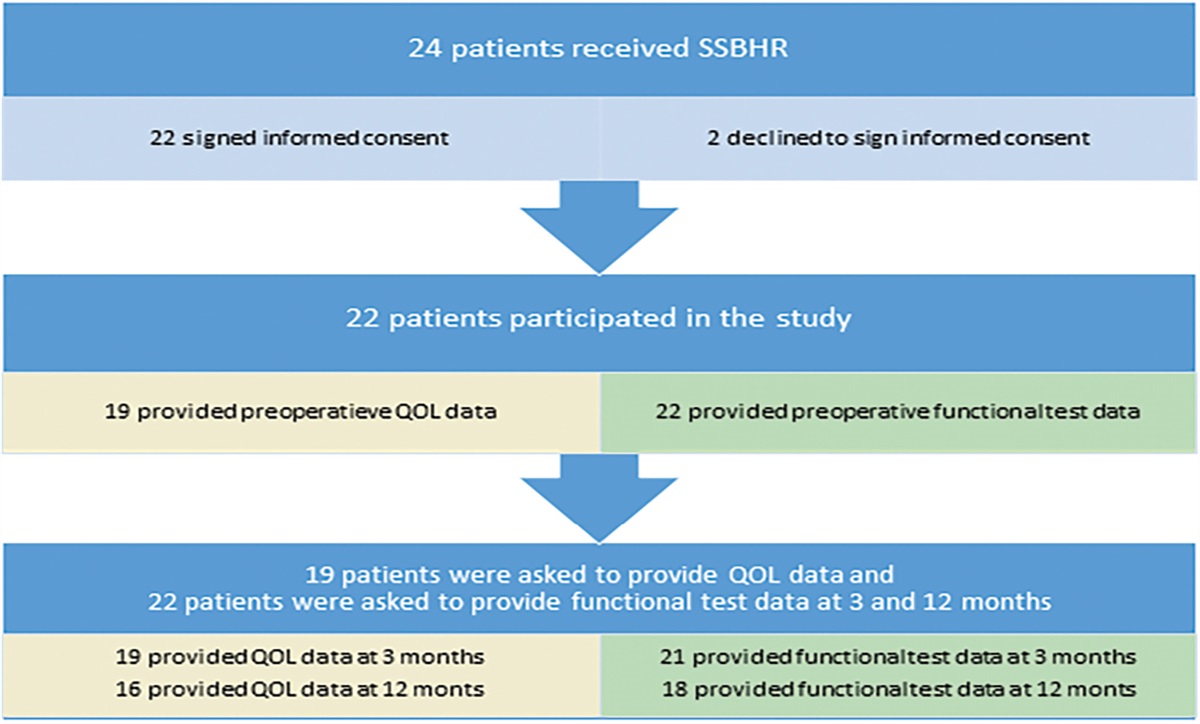 24 patients received SSBHR

22 signed informed consent

2 declined to sign informed consent

22 patients participated in the study

19 provided preoperatieve QOL data

22 provided preoperative functional test data

19 patients were asked to provide QOL data and
22 patients were asked to provide functional test data at 3 and 12 months

19 provided QOL data at 3 months
16 provided QOL data at 12 monts

21 provided functional test data at 3 months
18 provided functional test data at 12 monts